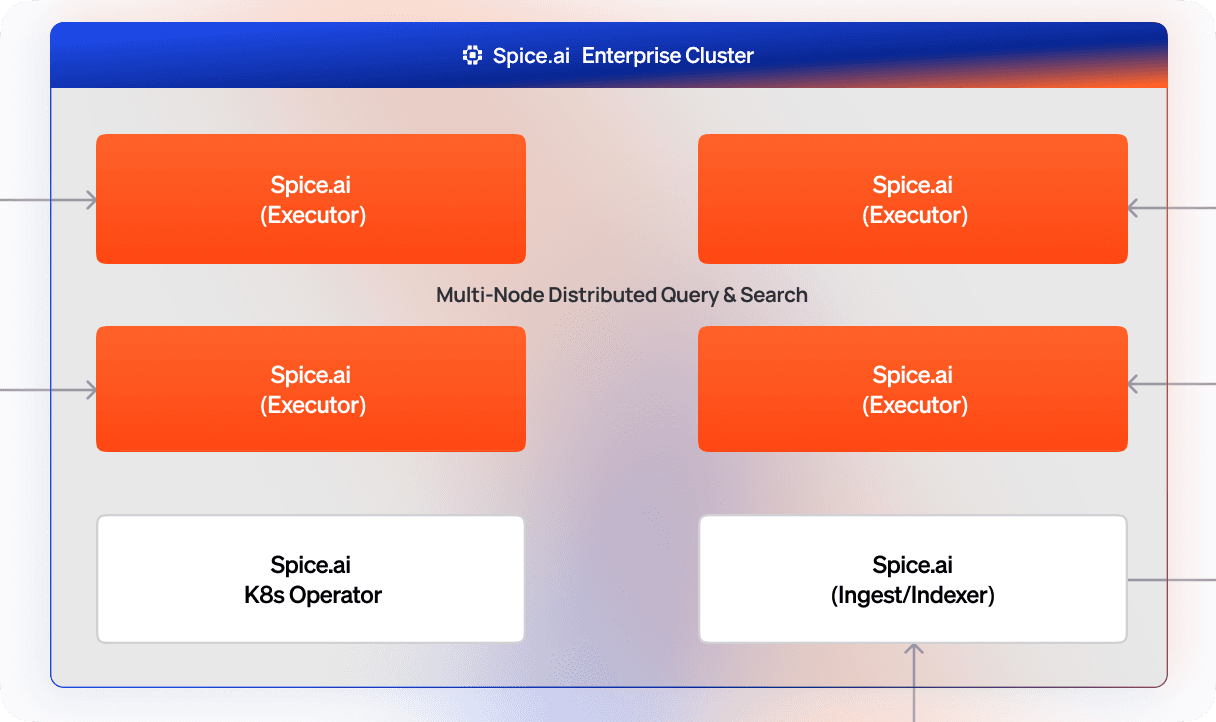 Spice.ai Enterprise Cluster

Spice.ai
(Executor)

Spice.ai
(Executor)

Multi-Node Distributed Query & Search

Spice.ai
(Executor)

Spice.ai
(Executor)

Spice.ai
K8s Operator

Spice.ai
(Ingest/Indexer)